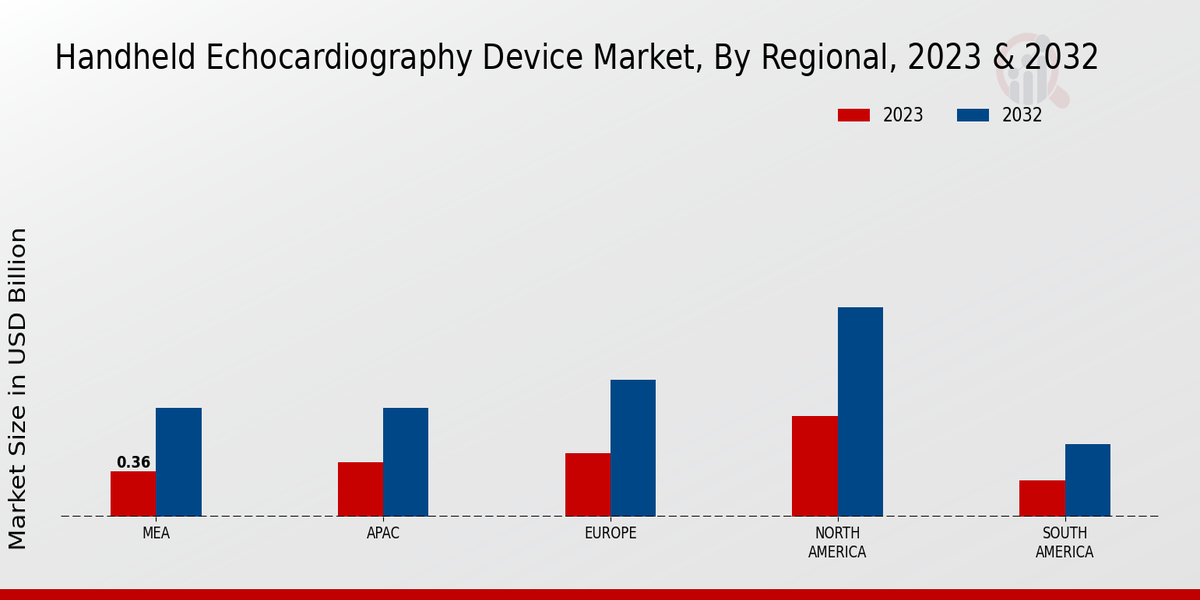 Handheld Echocardiography Device Market, By Regional, 2023 & 2032

2023 2032

Market Size in USD Billion

0.36

MEA

APAC

EUROPE

NORTH AMERICA

SOUTH AMERICA